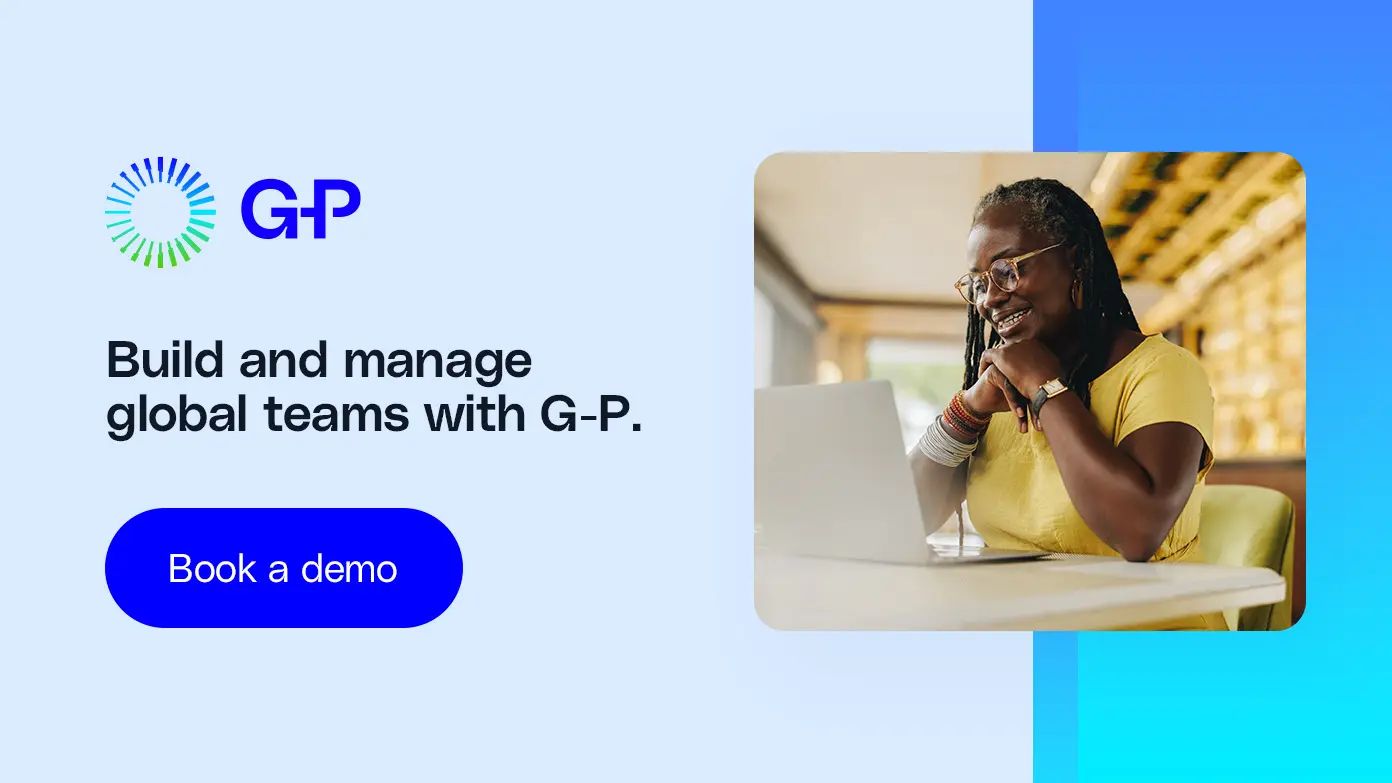 G-P

Build and manage global teams with G-P.

Book a demo